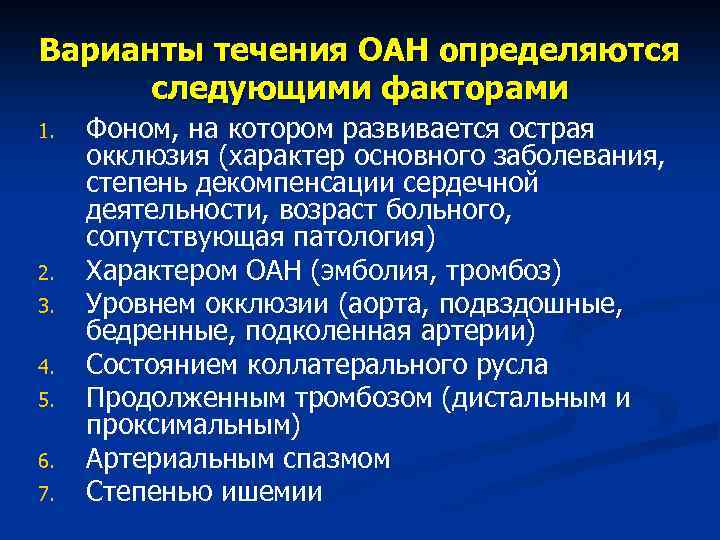 Варианты течения ОАН определяются следующими факторами

1. Фоном, на котором развивается острая окклюзия (характер основного заболевания, степень декомпенсации сердечной деятельности, возраст больного, сопутствующая патология)
2. Характером ОАН (эмболия, тромбоз)
3. Уровнем окклюзии (аорта, подвздошные, бедренные, подколенная артерии)
4. Состоянием коллатерального русла
5. Продолженным тромбозом (дистальным и проксимальным)
6. Артериальным спазмом
7. Степенью ишемии